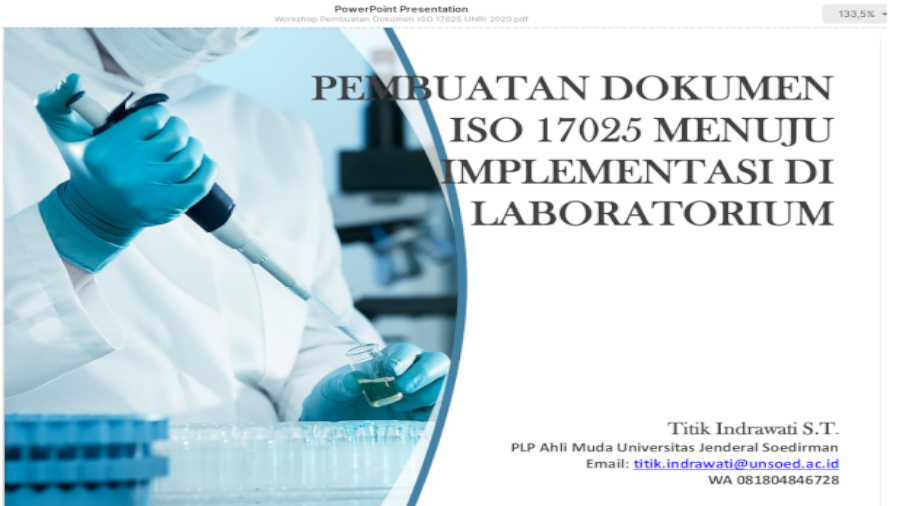 PowerPoint Presentation
Workshop Pembuatan Dokumen ISO 17025 UNRI 2020.pdf

133,5%

PEMBUATAN DOKUMEN ISO 17025 MENUJU IMPLEMENTASI DI LABORATORIUM

Titik Indrawati S.T.
PLP Ahli Muda Universitas Jenderal Soedirman
Email: titik.indrawati@unsoed.ac.id
WA 081804846728